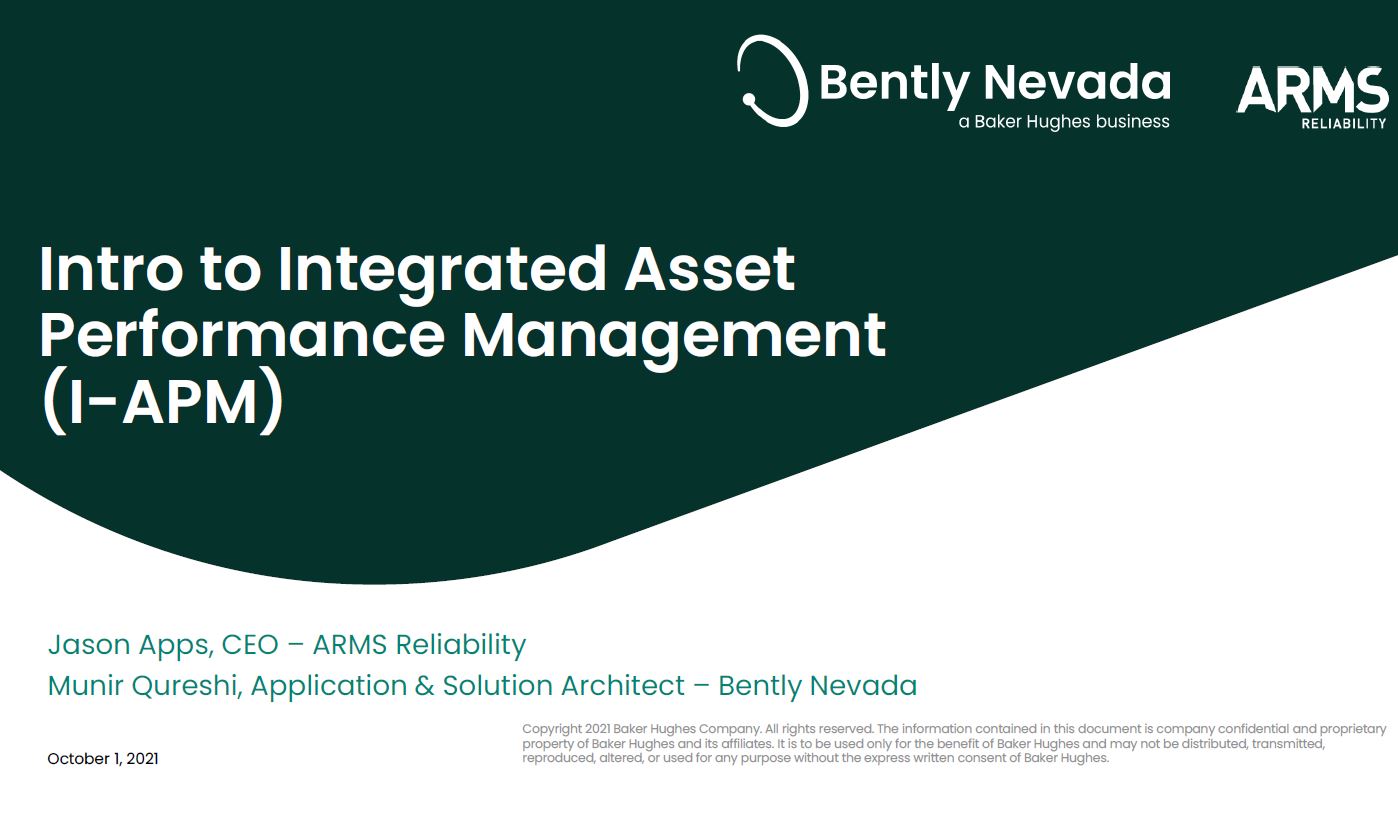 Bently Nevada
a Baker Hughes business

ARMS
RELIABILITY

Intro to Integrated Asset Performance Management (I-APM)

Jason Apps, CEO – ARMS Reliability
Munir Qureshi, Application & Solution Architect – Bently Nevada

October 1, 2021

Copyright 2021 Baker Hughes Company. All rights reserved. The information contained in this document is company confidential and proprietary property of Baker Hughes and its affiliates. It is to be used only for the benefit of Baker Hughes and may not be distributed, transmitted, reproduced, altered, or used for any purpose without the express written consent of Baker Hughes.